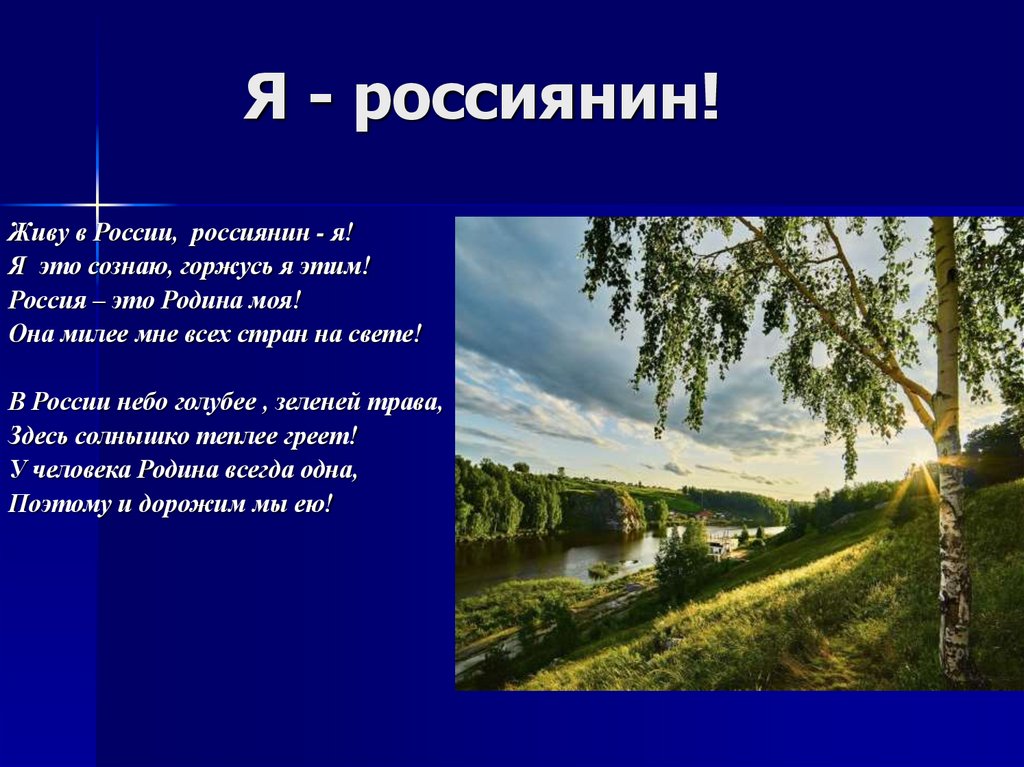 Я - россиянин!

Живу в России, россиянин - я!
Я это сознаю, горжусь я этим!
Россия – это Родина моя!
Она милее мне всех стран на свете!

В России небо голубее , зеленей трава,
Здесь солнышко теплее греет!
У человека Родина всегда одна,
Поэтому и дорожим мы ею!